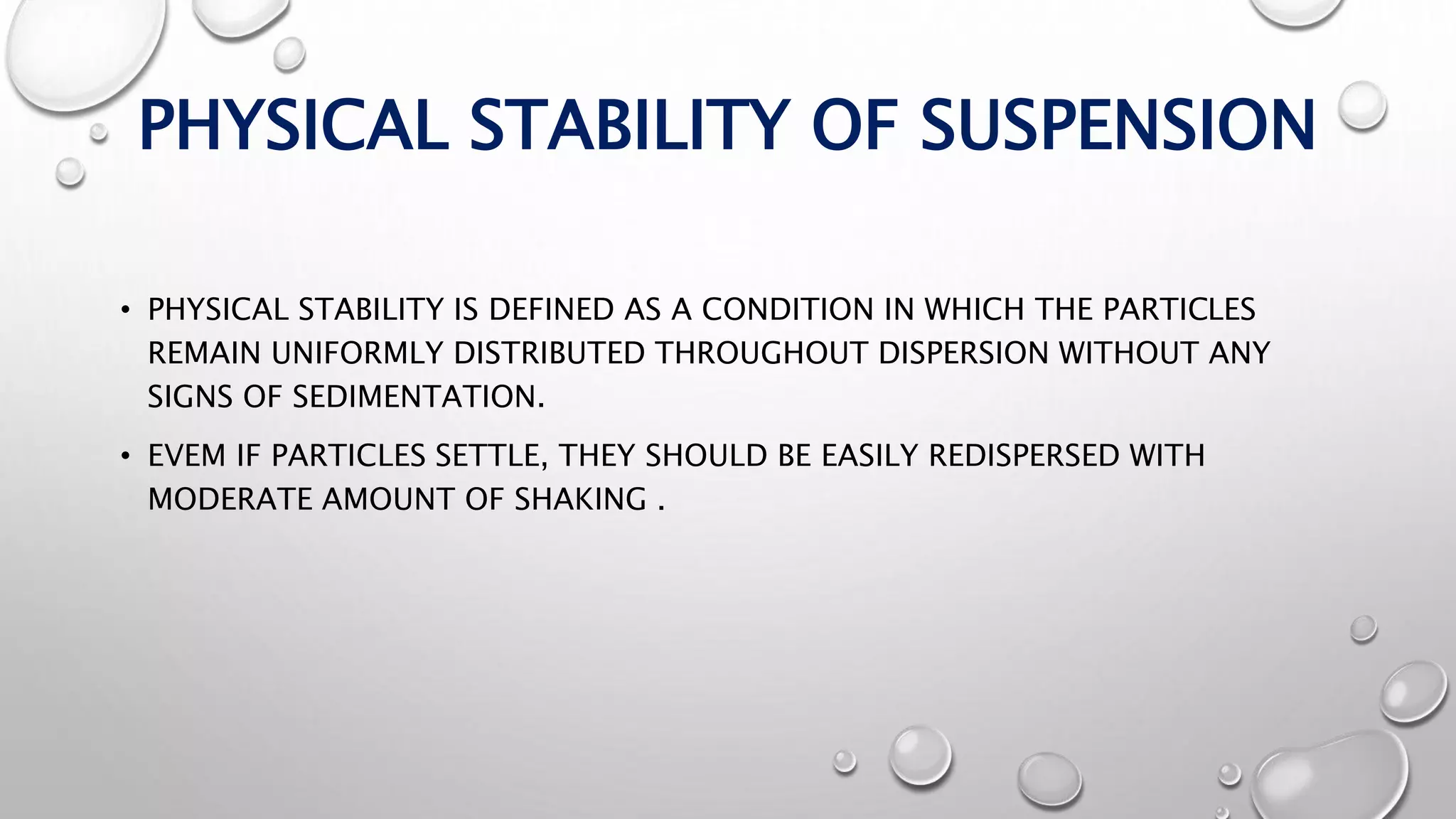 PHYSICAL STABILITY OF SUSPENSION

• PHYSICAL STABILITY IS DEFINED AS A CONDITION IN WHICH THE PARTICLES REMAIN UNIFORMLY DISTRIBUTED THROUGHOUT DISPERSION WITHOUT ANY SIGNS OF SEDIMENTATION.

• EVEM IF PARTICLES SETTLE, THEY SHOULD BE EASILY REDISPERSED WITH MODERATE AMOUNT OF SHAKING .